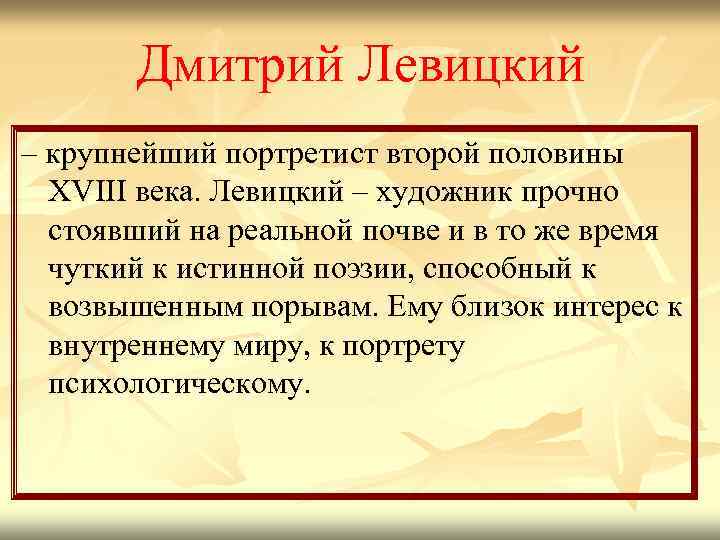 Дмитрий Левицкий

– крупнейший портретист второй половины XVIII века. Левицкий – художник прочно стоявший на реальной почве и в то же время чуткий к истинной поэзии, способный к возвышенным порывам. Ему близок интерес к внутреннему миру, к портрету психологическому.